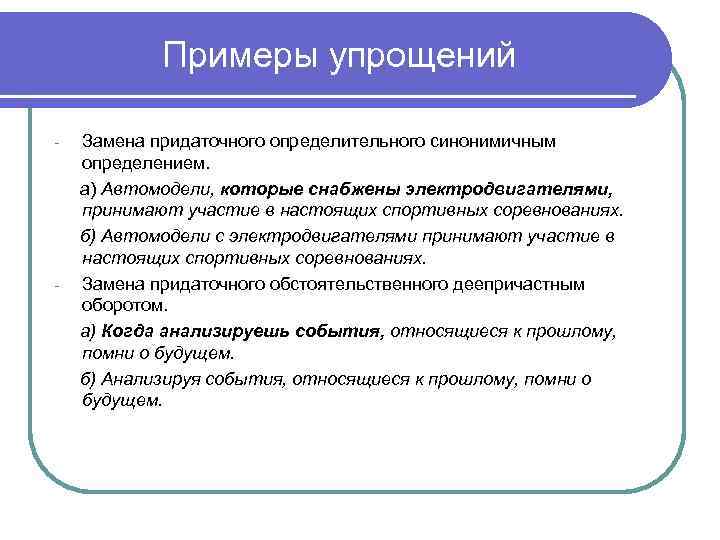 Примеры упрощений

- Замена придаточного определительного синонимичным определением.

а) Автомодели, которые снабжены электродвигателями, принимают участие в настоящих спортивных соревнованиях.

б) Автомодели с электродвигателями принимают участие в настоящих спортивных соревнованиях.

- Замена придаточного обстоятельственного деепричастным оборотом.

а) Когда анализируешь события, относящиеся к прошлому, помни о будущем.

б) Анализируя события, относящиеся к прошлому, помни о будущем.